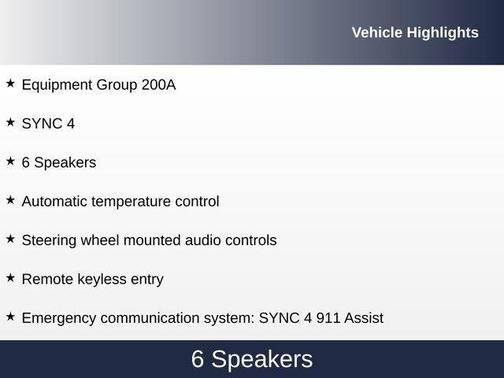 Vehicle Highlights

★ Equipment Group 200A

★ SYNC 4

★ 6 Speakers

★ Automatic temperature control

★ Steering wheel mounted audio controls

★ Remote keyless entry

★ Emergency communication system: SYNC 4 911 Assist

6 Speakers